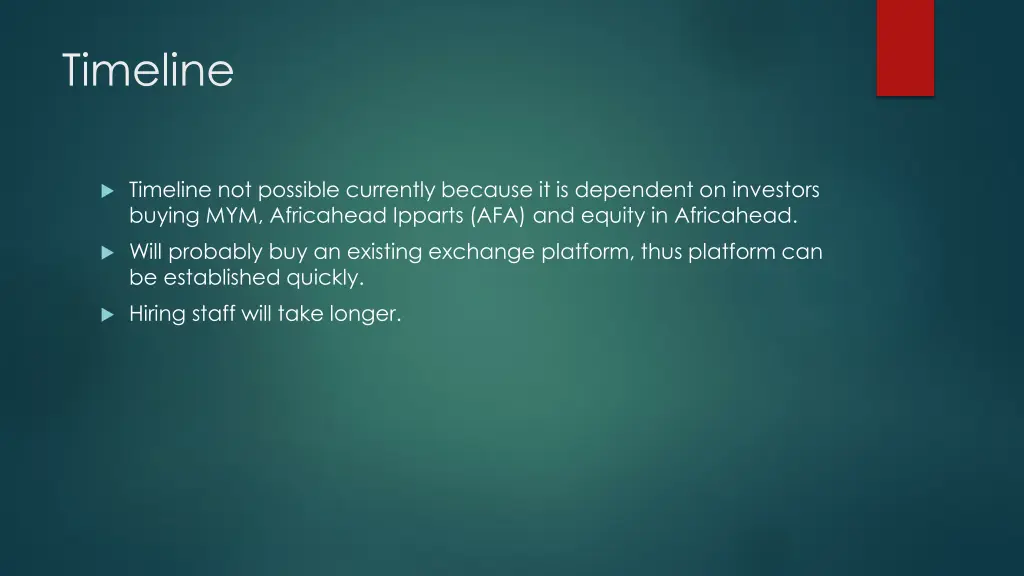 Timeline

Timeline not possible currently because it is dependent on investors buying MYM, Africahead Ipparts (AFA) and equity in Africahead.

Will probably buy an existing exchange platform, thus platform can be established quickly.

Hiring staff will take longer.